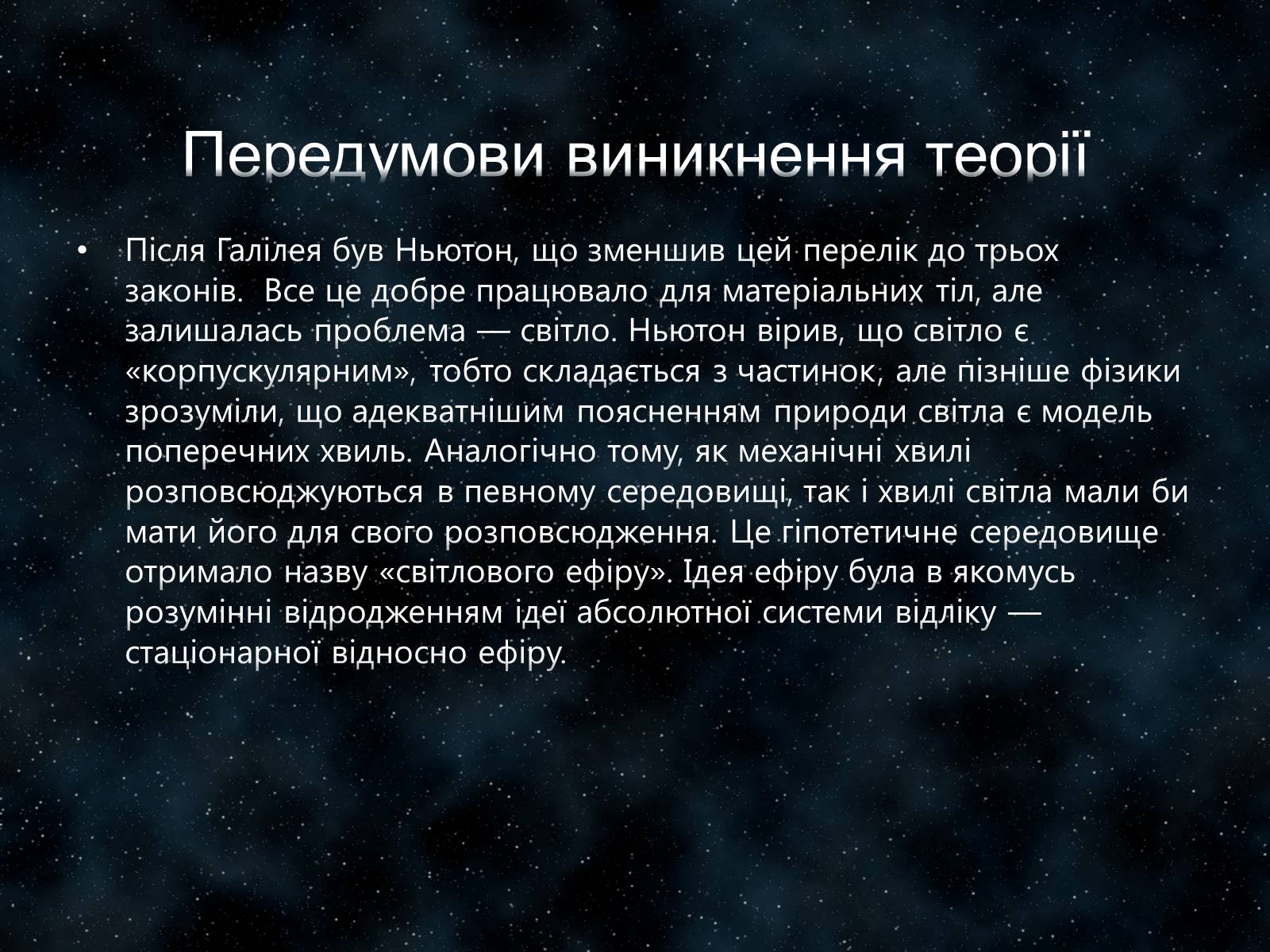 Передумови виникнення теорії

• Після Галілея був Ньютон, що зменшив цей перелік до трьох законів. Все це добре працювало для матеріальних тіл, але залишалась проблема — світло. Ньютон вірив, що світло є «корпускулярним», тобто складається з частинок, але пізніше фізики зрозуміли, що адекватнішим поясненням природи світла є модель поперечних хвиль. Аналогічно тому, як механічні хвилі розповсюджуються в певному середовищі, так і хвилі світла мали би мати його для свого розповсюдження. Це гіпотетичне середовище отримало назву «світлового ефіру». Ідея ефіру була в якомусь розумінні відродженням ідеї абсолютної системи відліку — стаціонарної відносно ефіру.